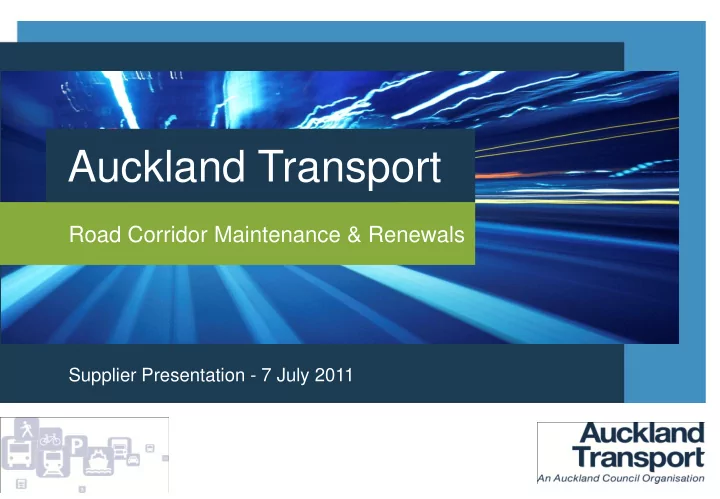 Auckland Transport

Road Corridor Maintenance & Renewals

Supplier Presentation - 7 July 2011

P

Auckland Transport
An Auckland Council Organisation